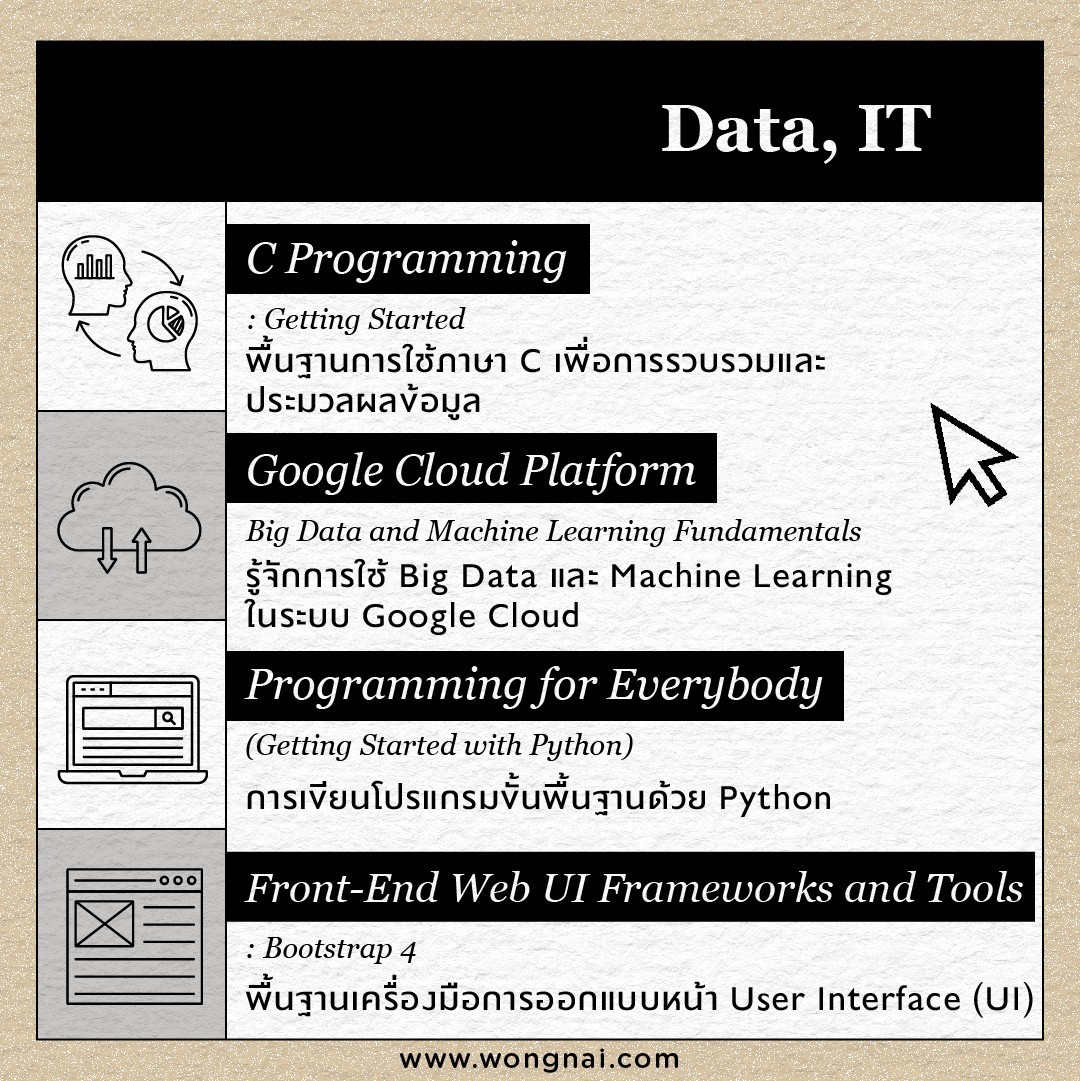 Data, IT

C Programming

: Getting Started
พื้นฐานการใช้ภาษา C เพื่อการรวบรวมและประมวลผลข้อมูล

Google Cloud Platform

Big Data and Machine Learning Fundamentals
รู้จักการใช้ Big Data และ Machine Learning ในระบบ Google Cloud

Programming for Everybody

(Getting Started with Python)
การเขียนโปรแกรมขั้นพื้นฐานด้วย Python

Front-End Web UI Frameworks and Tools

: Bootstrap 4
พื้นฐานเครื่องมือการออกแบบหน้า User Interface (UI)

www.wongnai.com